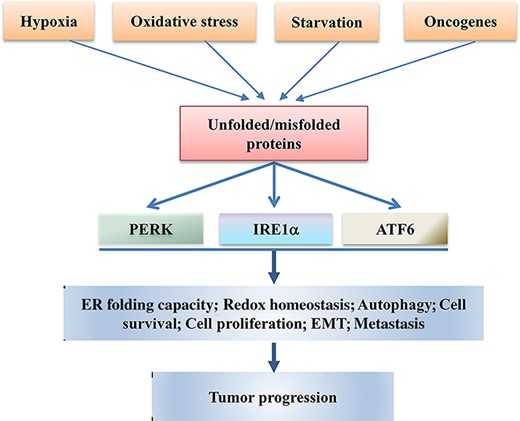 Hypoxia

Oxidative stress

Starvation

Oncogenes

Unfolded/misfolded proteins

PERK

IRE1α

ATF6

ER folding capacity; Redox homeostasis; Autophagy; Cell survival; Cell proliferation; EMT; Metastasis

Tumor progression